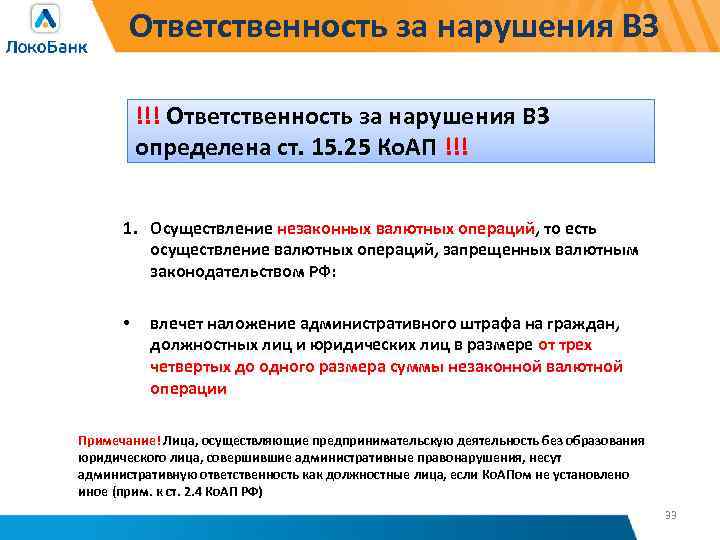 ЛокоБанк

Ответственность за нарушения ВЗ

!!! Ответственность за нарушения ВЗ определена ст. 15.25 КоАП !!!

1. Осуществление незаконных валютных операций, то есть осуществление валютных операций, запрещенных валютным законодательством РФ:

• влечет наложение административного штрафа на граждан, должностных лиц и юридических лиц в размере от трех четвертых до одного размера суммы незаконной валютной операции

Примечание! Лица, осуществляющие предпринимательскую деятельность без образования юридического лица, совершившие административные правонарушения, несут административную ответственность как должностные лица, если КоАПом не установлено иное (прим. к ст. 2.4 КоАП РФ)

33